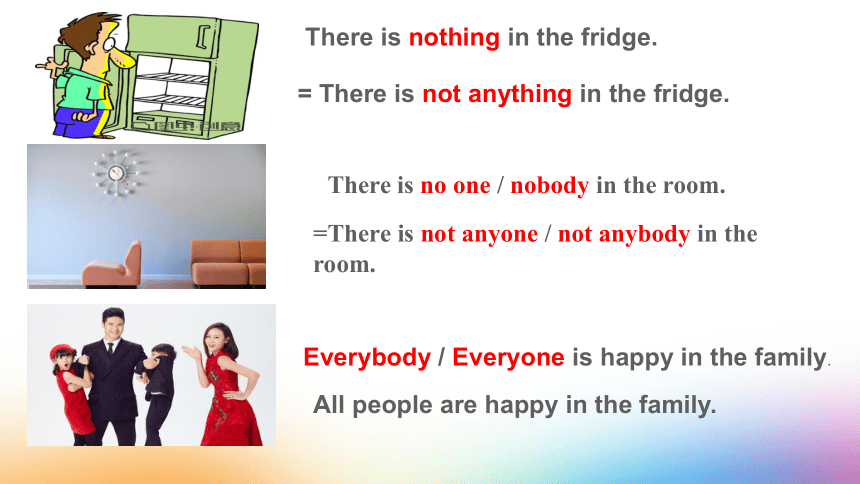 There is nothing in the fridge.

= There is not anything in the fridge.

There is no one / nobody in the room.

=There is not anyone / not anybody in the room.

Everybody / Everyone is happy in the family.

All people are happy in the family.